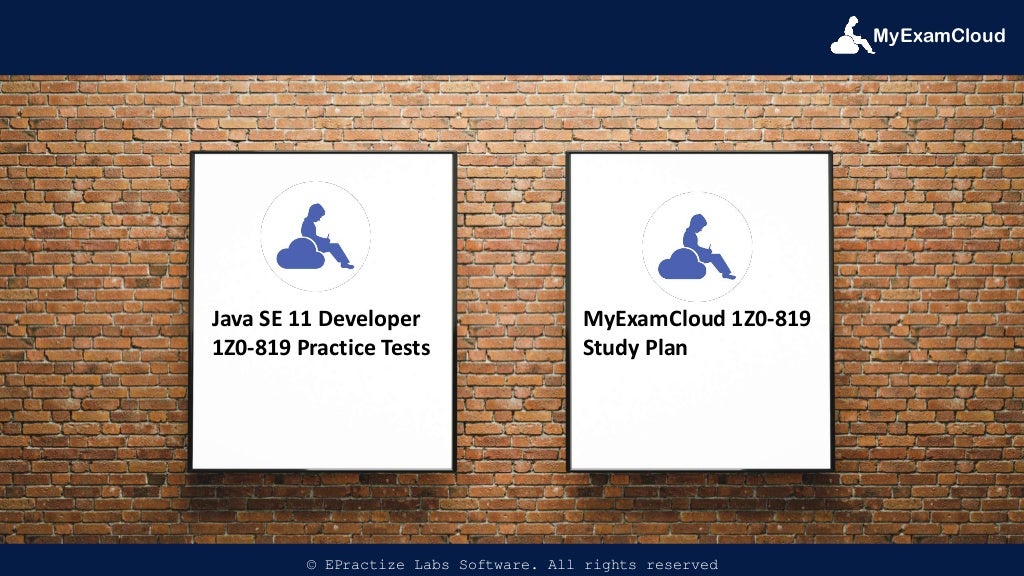 MyExamCloud

Java SE 11 Developer 1Z0-819 Practice Tests

MyExamCloud 1Z0-819 Study Plan

© EPractize Labs Software. All rights reserved